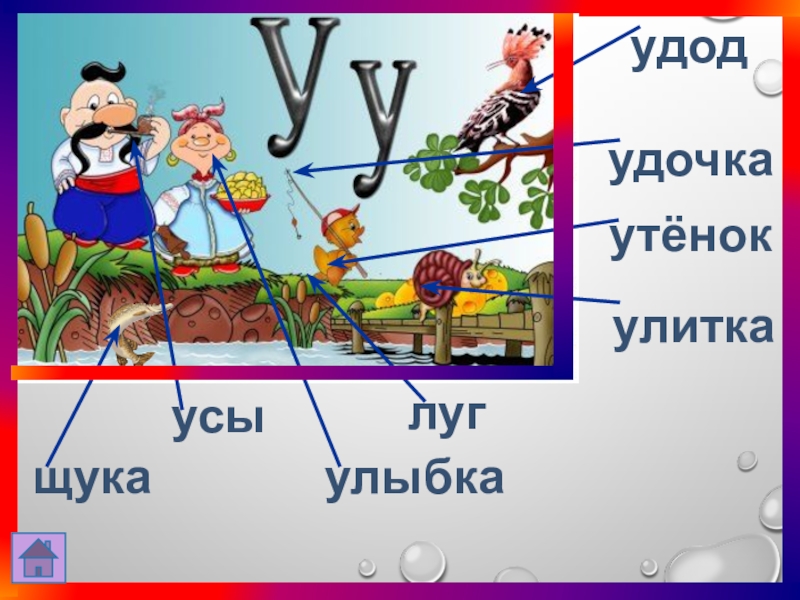 У у

удод

удочка

утёнок

улитка

усы

луг

щука

улыбка